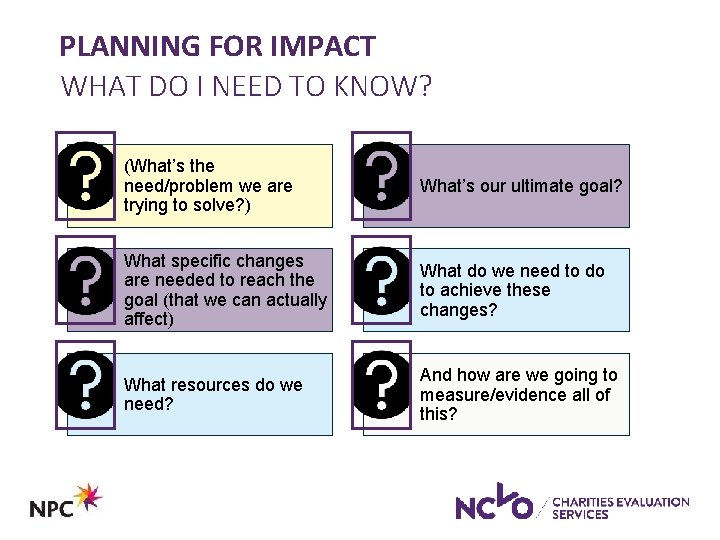 PLANNING FOR IMPACT
WHAT DO I NEED TO KNOW?

?
(What's the need/problem we are trying to solve?)

?
What's our ultimate goal?

?
What specific changes are needed to reach the goal (that we can actually affect)

?
What do we need to do to achieve these changes?

?
What resources do we need?

?
And how are we going to measure/evidence all of this?

NPC

NCVO CHARITIES EVALUATION SERVICES